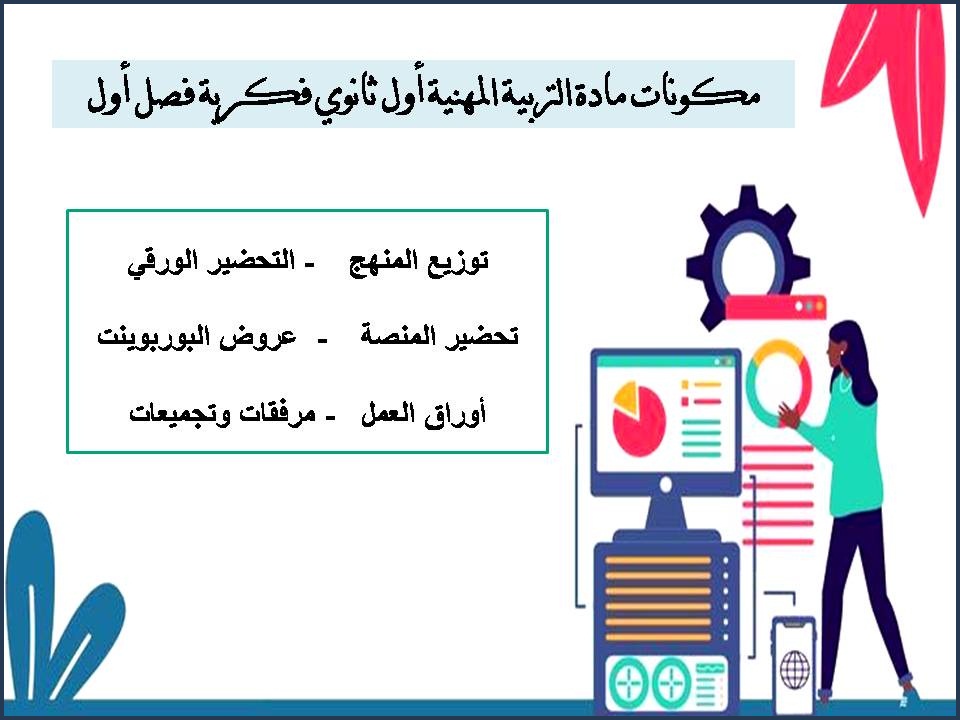 مكونات مادة التربية المهنية أول ثانوي فكرية فصل أول

توزيع المنهج - التحضير الورقي

تحضير المنصة - عروض البوربوينت

أوراق العمل - مرفقات وتجميعات